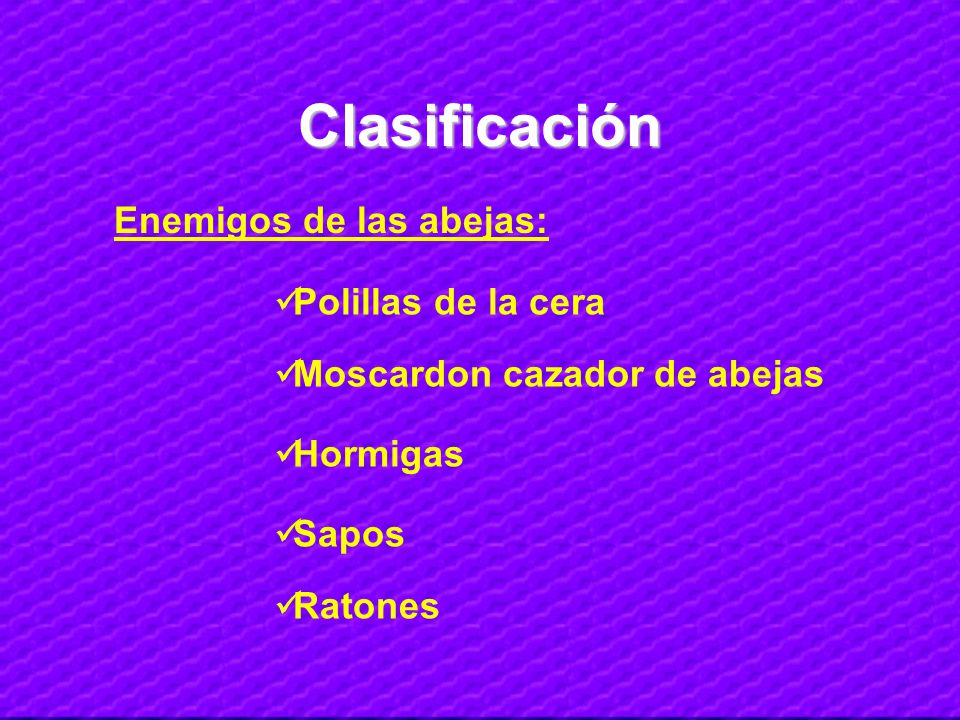 Clasificación

Enemigos de las abejas:

✓Polillas de la cera

✓Moscardon cazador de abejas

✓Hormigas

✓Sapos

✓Ratones